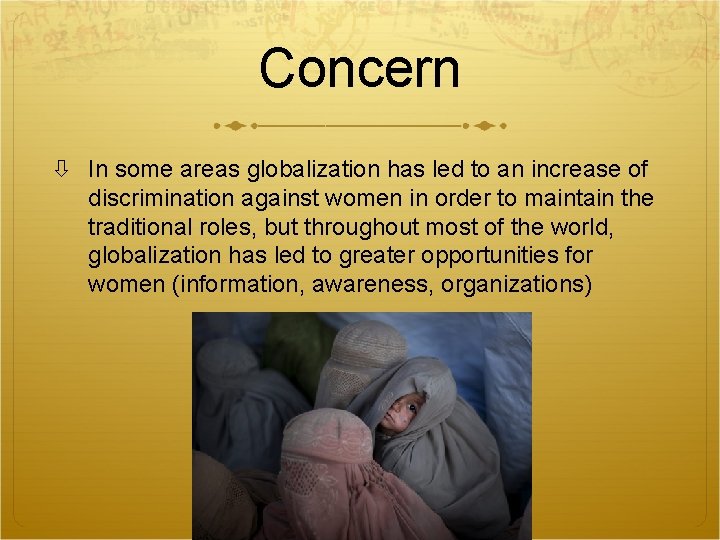 Concern

In some areas globalization has led to an increase of discrimination against women in order to maintain the traditional roles, but throughout most of the world, globalization has led to greater opportunities for women (information, awareness, organizations)